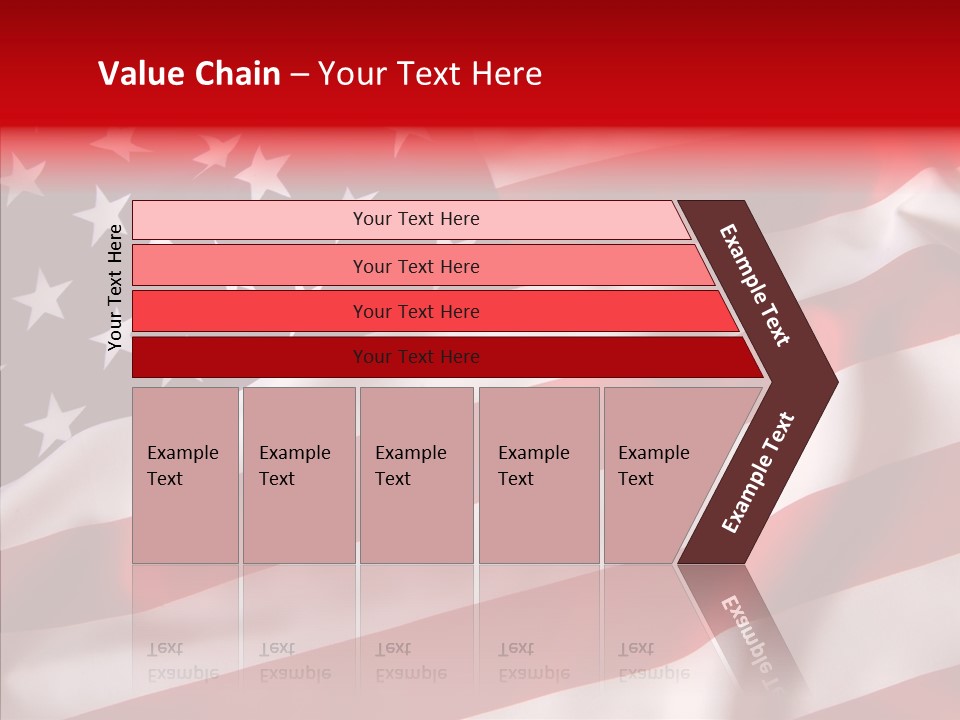 Value Chain – Your Text Here

Your Text Here

Your Text Here

Your Text Here

Your Text Here

Your Text Here

Example Text

Example Text

Example Text

Example Text

Example Text

Example Text

Example Text